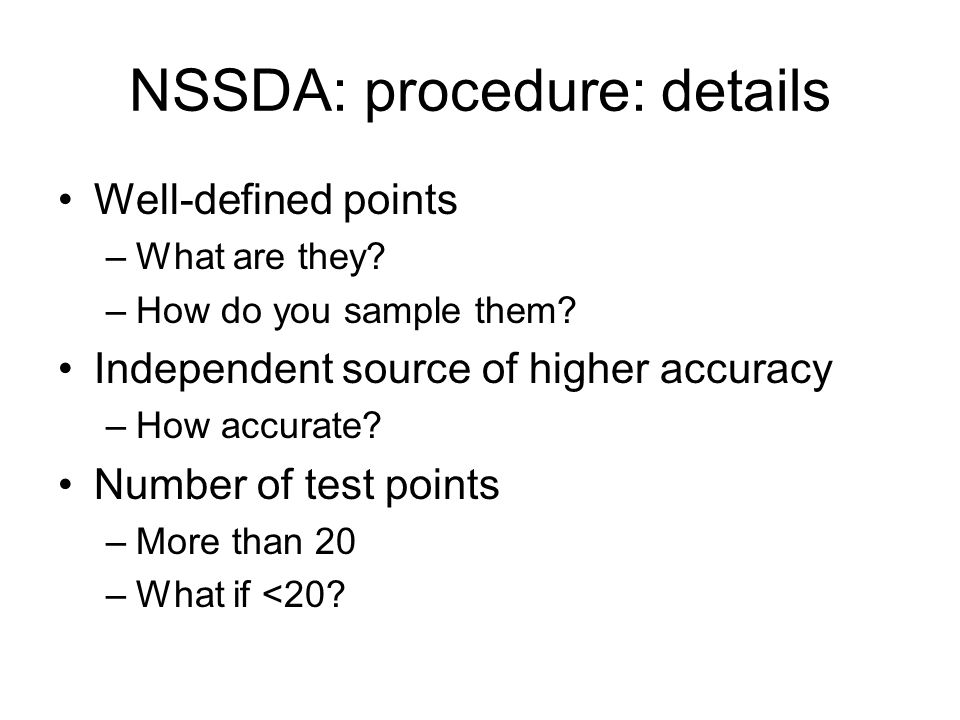 NSSDA: procedure: details

• Well-defined points
– What are they?
– How do you sample them?
• Independent source of higher accuracy
– How accurate?
• Number of test points
– More than 20
– What if <20?